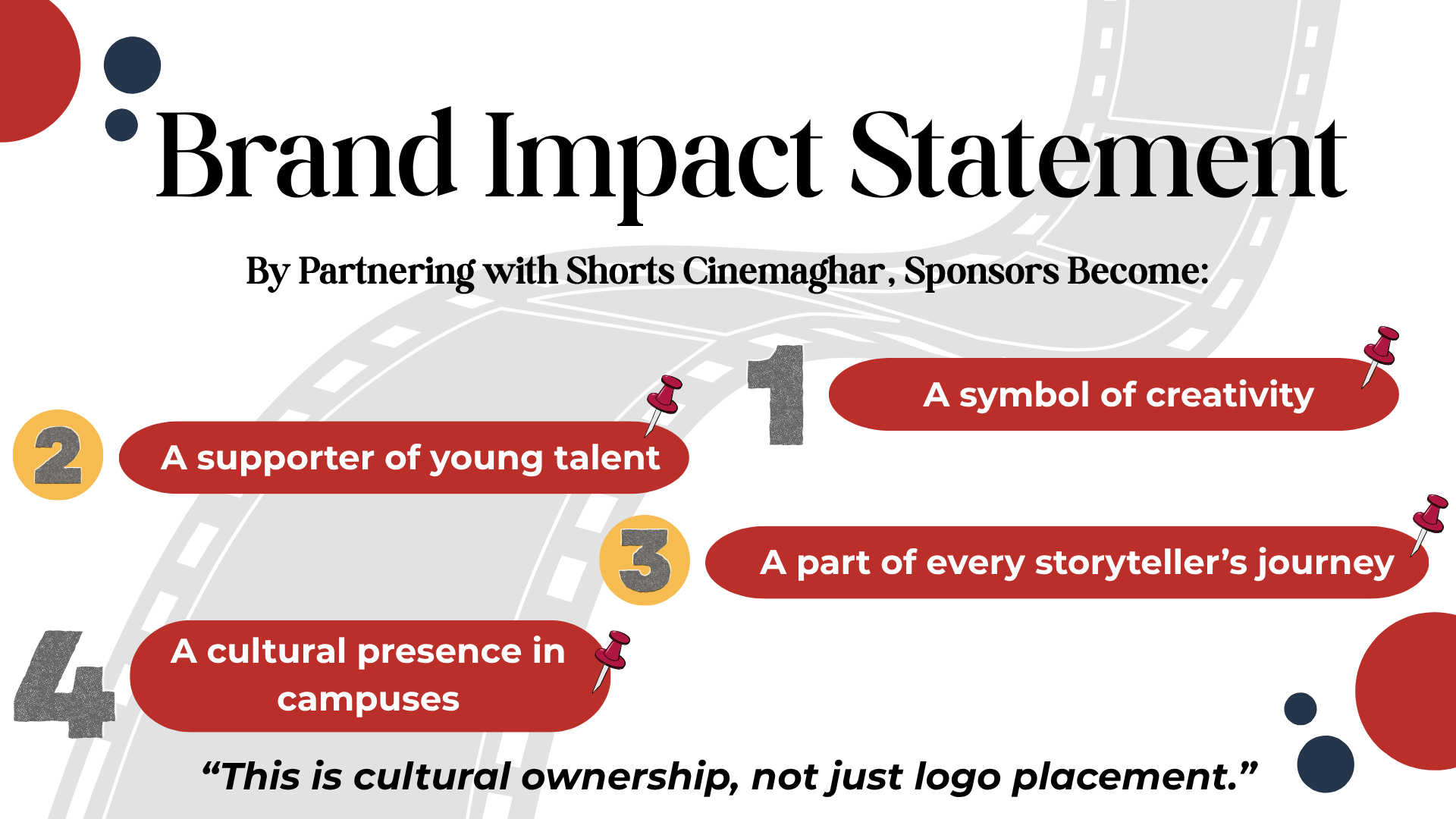 Brand Impact Statement

By Partnering with Shorts Cinemaghar, Sponsors Become:

1

A symbol of creativity

2

A supporter of young talent

3

A part of every storyteller's journey

4

A cultural presence in campuses

"This is cultural ownership, not just logo placement."